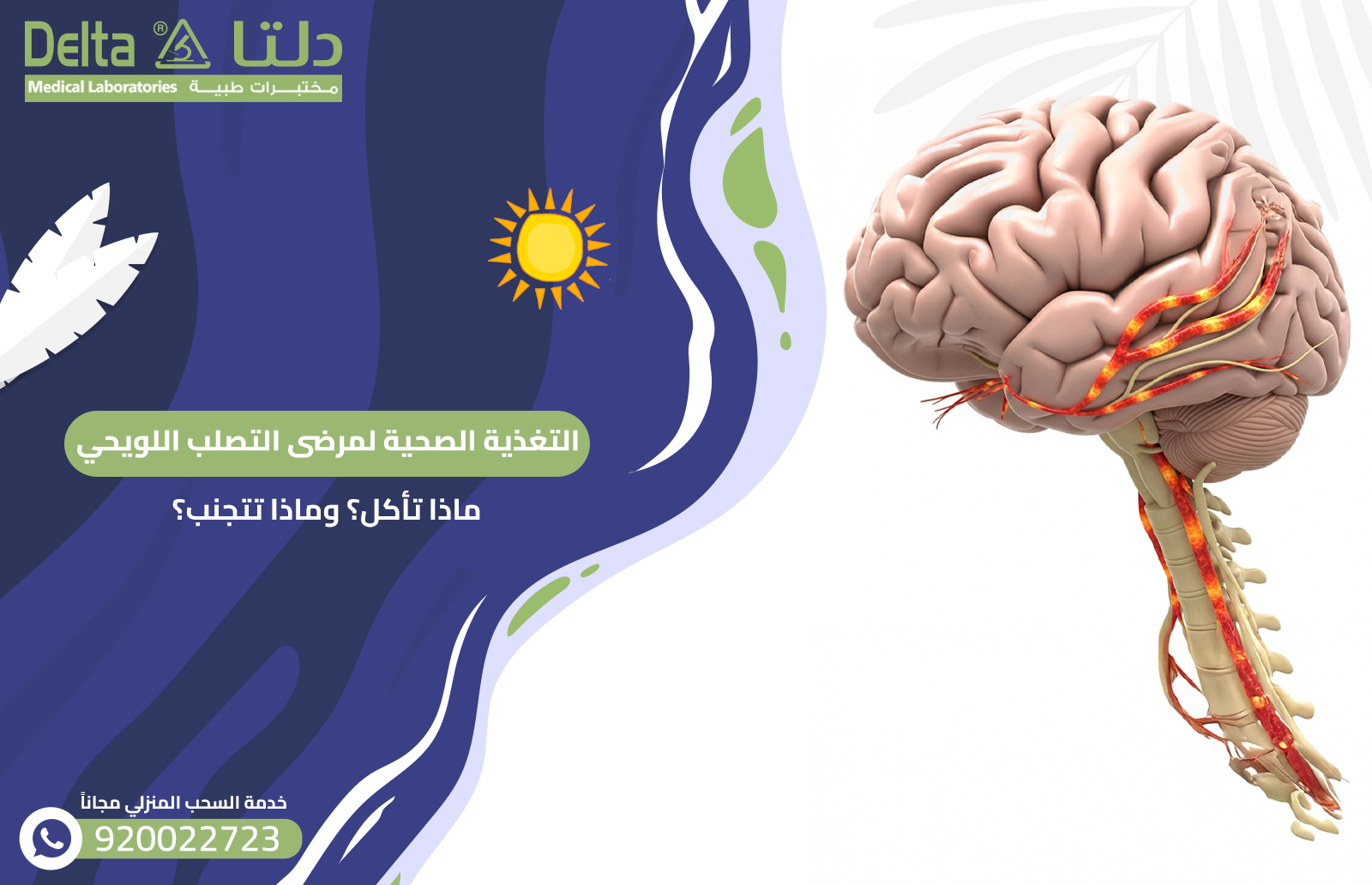 Delta ® دلتا
Medical Laboratories مختبرات طبية

التغذية الصحية لمرضى التصلب اللويحي

ماذا تأكل؟ وماذا تتجنب؟

خدمة السحب المنزلي مجاناً
920022723